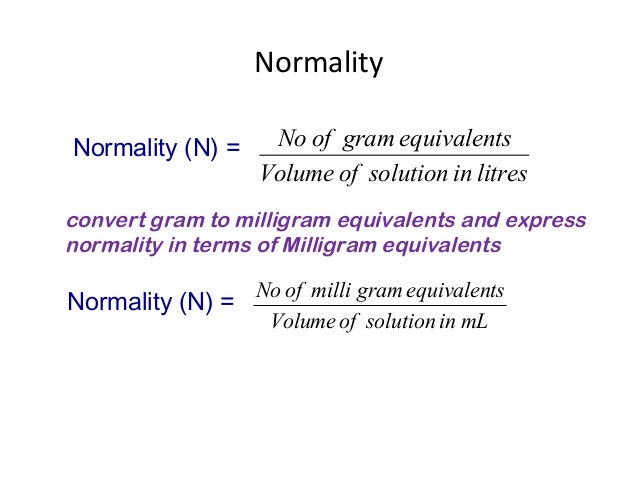 Normality

Normality (N) = $\frac{No\ of\ gram\ equivalents}{Volume\ of\ solution\ in\ litres}$

convert gram to milligram equivalents and express normality in terms of Milligram equivalents

Normality (N) = $\frac{No\ of\ milli\ gram\ equivalents}{Volume\ of\ solution\ in\ mL}$